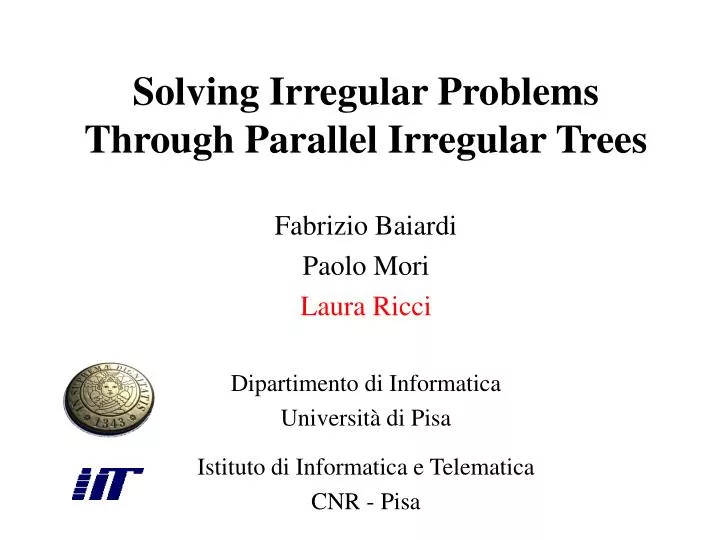 Solving Irregular Problems Through Parallel Irregular Trees

Fabrizio Baiardi
Paolo Mori
Laura Ricci

IN SUPREMAE DIGNITATIS
1343

Dipartimento di Informatica
Università di Pisa

IIT

Istituto di Informatica e Telematica
CNR - Pisa